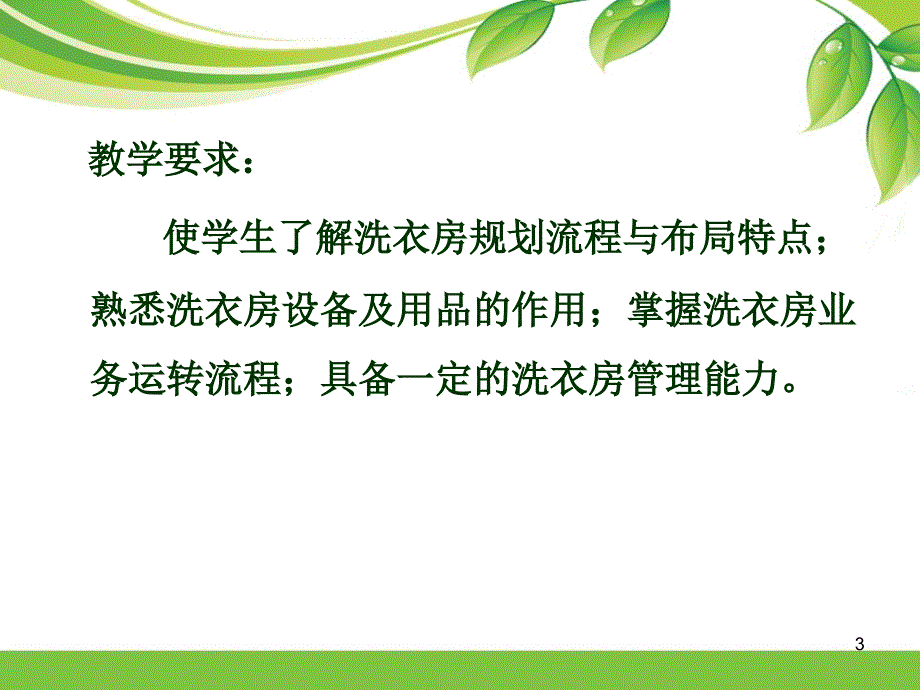 教学要求：

使学生了解洗衣房规划流程与布局特点；熟悉洗衣房设备及用品的作用；掌握洗衣房业务运转流程；具备一定的洗衣房管理能力。

3